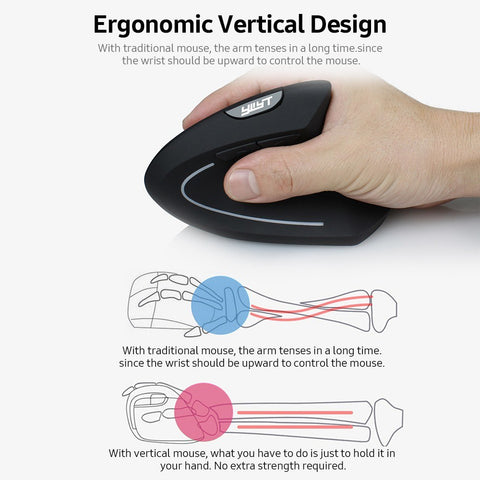 Ergonomic Vertical Design

With traditional mouse, the arm tenses in a long time.since the wrist should be upward to control the mouse.

YWYT

With traditional mouse, the arm tenses in a long time. since the wrist should be upward to control the mouse.

With vertical mouse, what you have to do is just to hold it in your hand. No extra strength required.